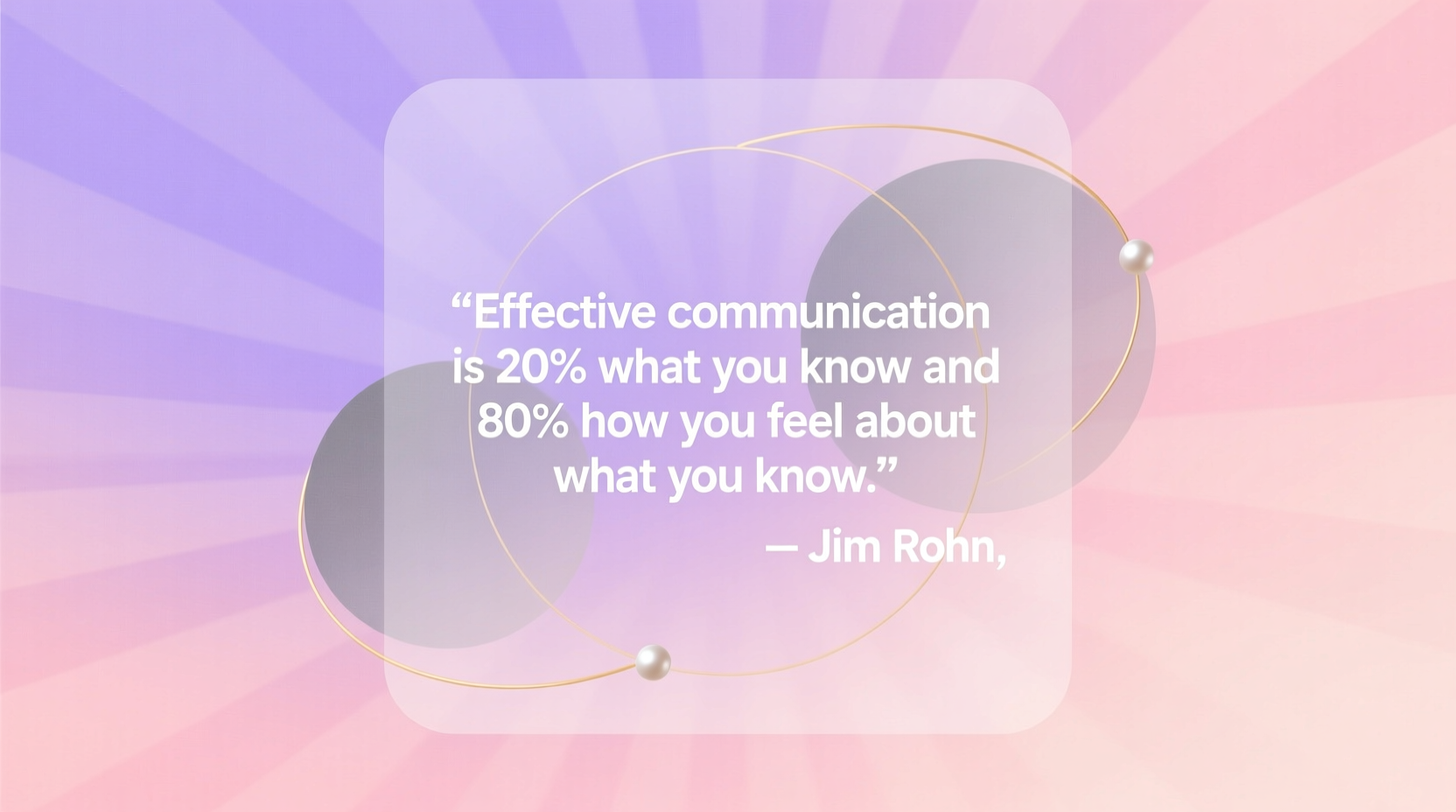 “Effective communication is 20% what you know and 80% how you feel about what you know.”

— Jim Rohn,